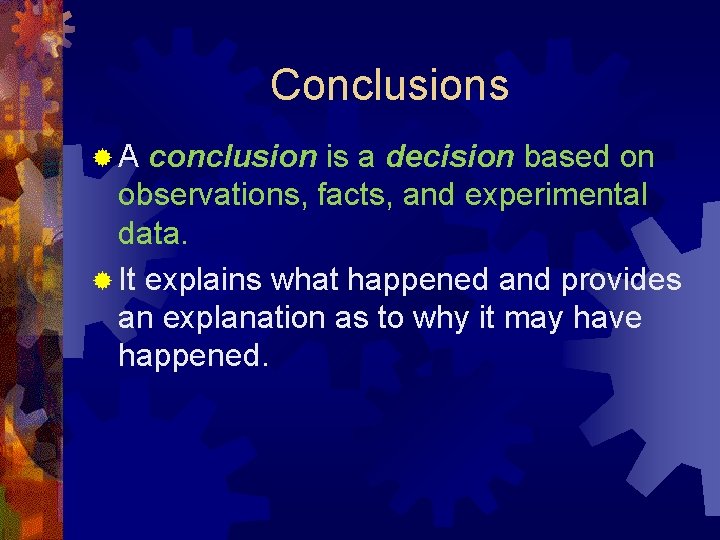 Conclusions

A conclusion is a decision based on observations, facts, and experimental data.

It explains what happened and provides an explanation as to why it may have happened.